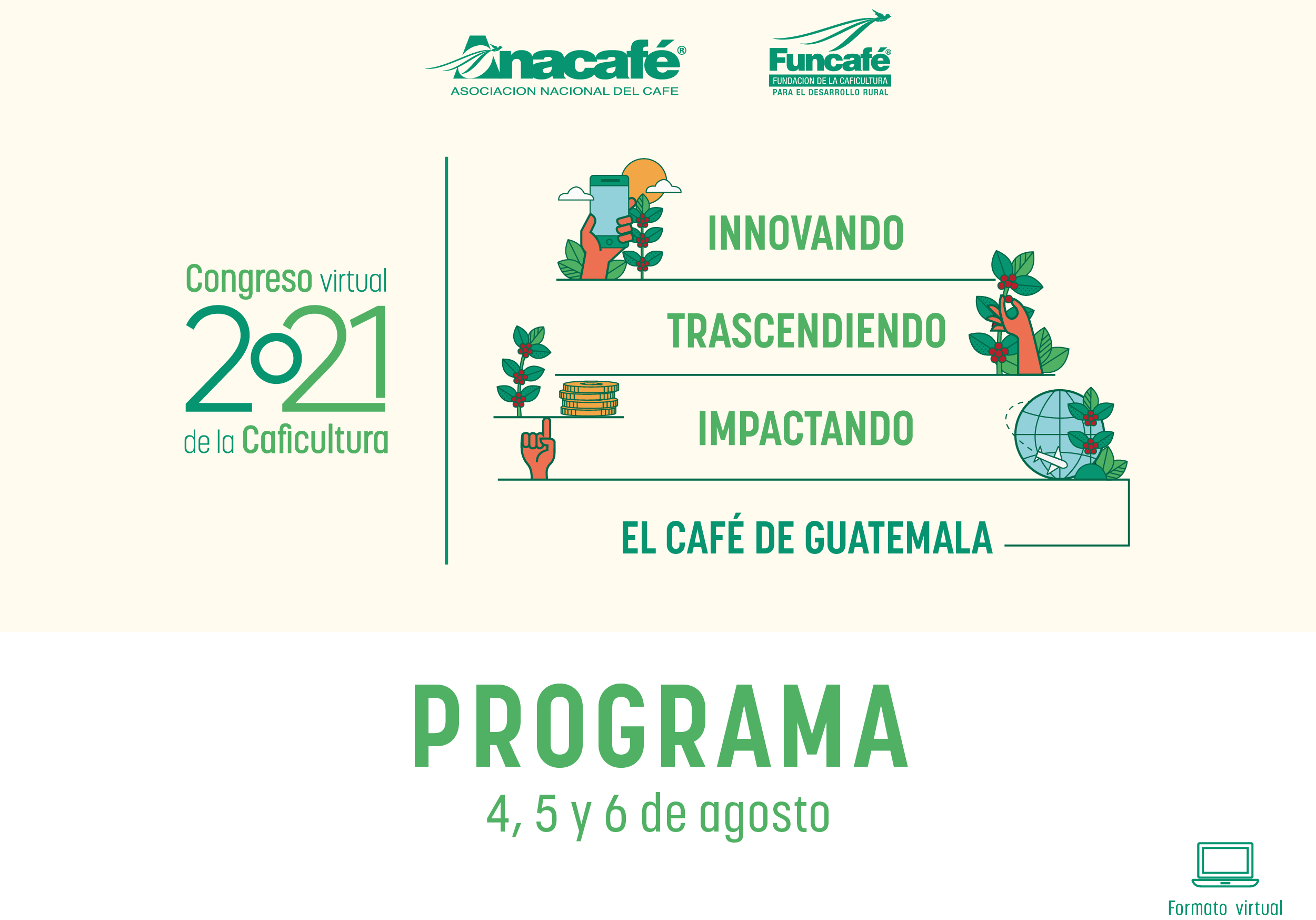 Anacafé®
ASOCIACION NACIONAL DEL CAFE

Funcafé®
FUNDACION DE LA CAFICULTURA
PARA EL DESARROLLO RURAL

Congreso virtual
2021
de la Caficultura

INNOVANDO
TRASCENDIENDO
IMPACTANDO
EL CAFÉ DE GUATEMALA

PROGRAMA
4, 5 y 6 de agosto

Formato virtual